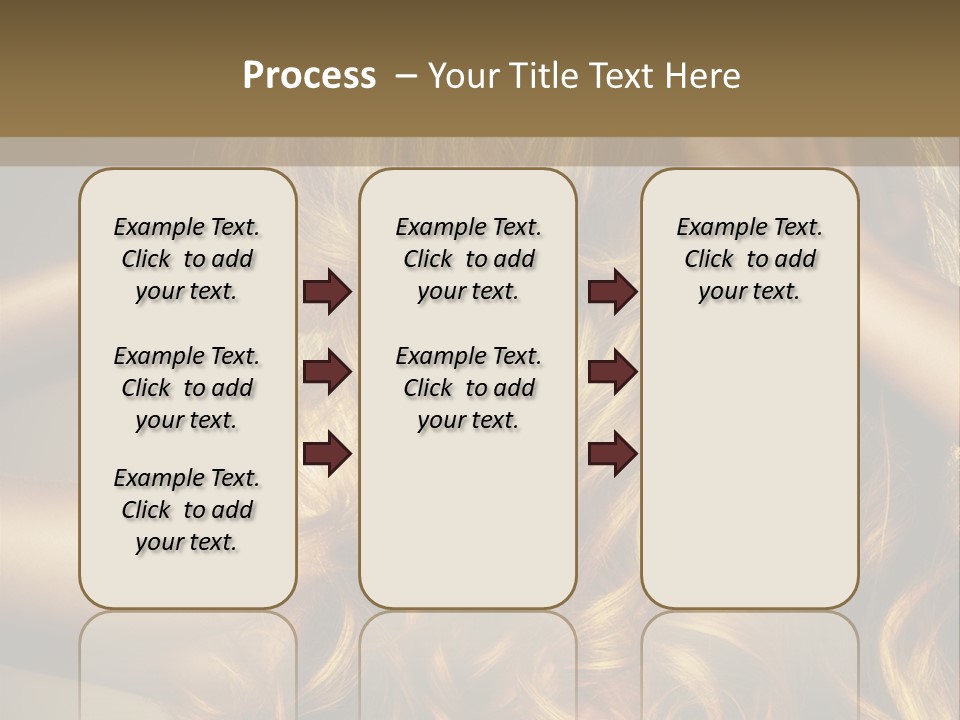 Process – Your Title Text Here

Example Text. Click to add your text.

Example Text. Click to add your text.

Example Text. Click to add your text.

Example Text. Click to add your text.

Example Text. Click to add your text.

Example Text. Click to add your text.